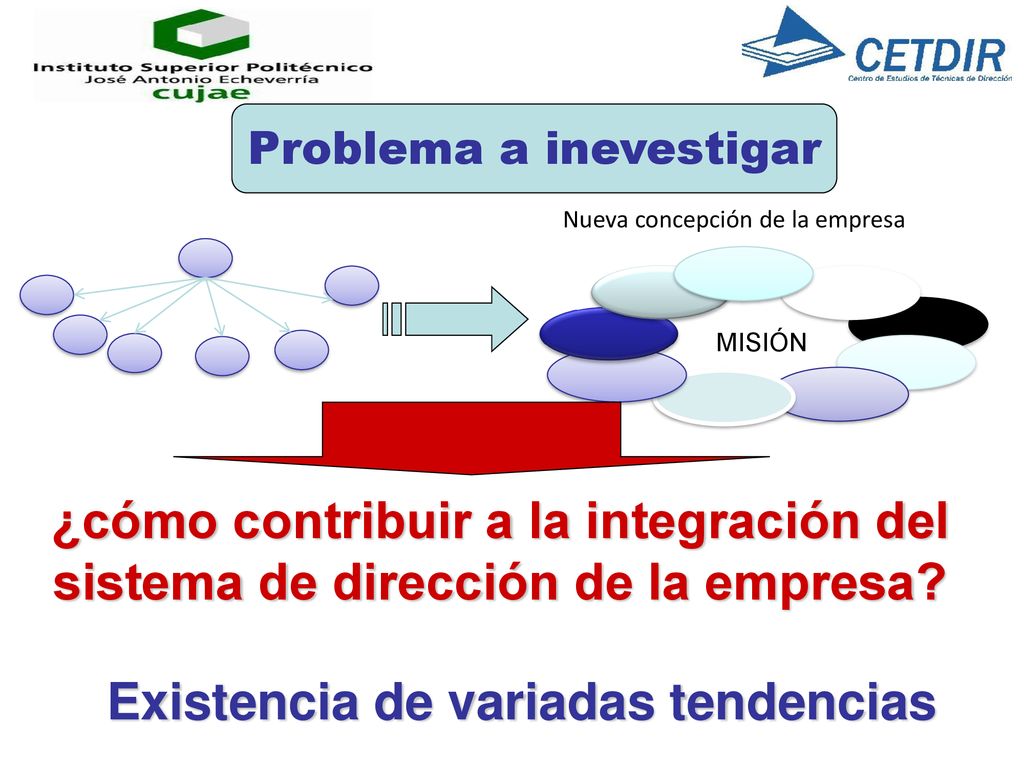 Instituto Superior Politécnico
José Antonio Echeverría
cujae

CETDIR
Centro de Estudios de Técnicas de Dirección

Problema a inevestigar

Nueva concepción de la empresa

MISIÓN

¿cómo contribuir a la integración del sistema de dirección de la empresa?

Existencia de variadas tendencias